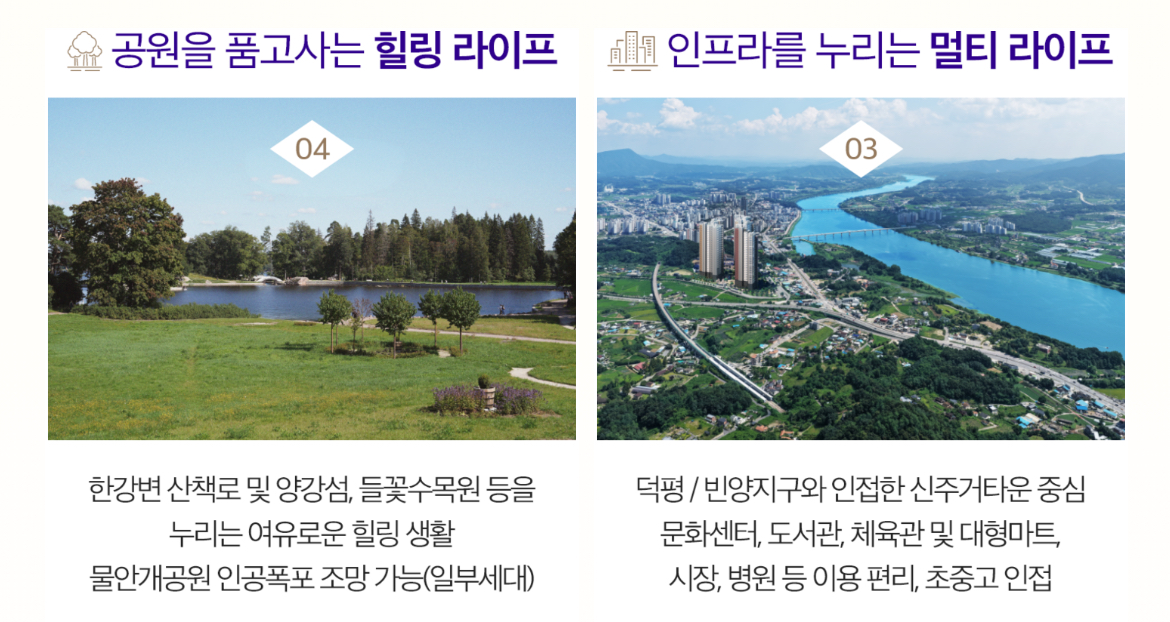 공원을 품고사는 힐링 라이프

04

한강변 산책로 및 양강섬, 들꽃수목원 등을 누리는 여유로운 힐링 생활
물안개공원 인공폭포 조망 가능(일부세대)

인프라를 누리는 멀티 라이프

03

덕평 / 빈양지구와 인접한 신주거타운 중심
문화센터, 도서관, 체육관 및 대형마트,
시장, 병원 등 이용 편리, 초중고 인접